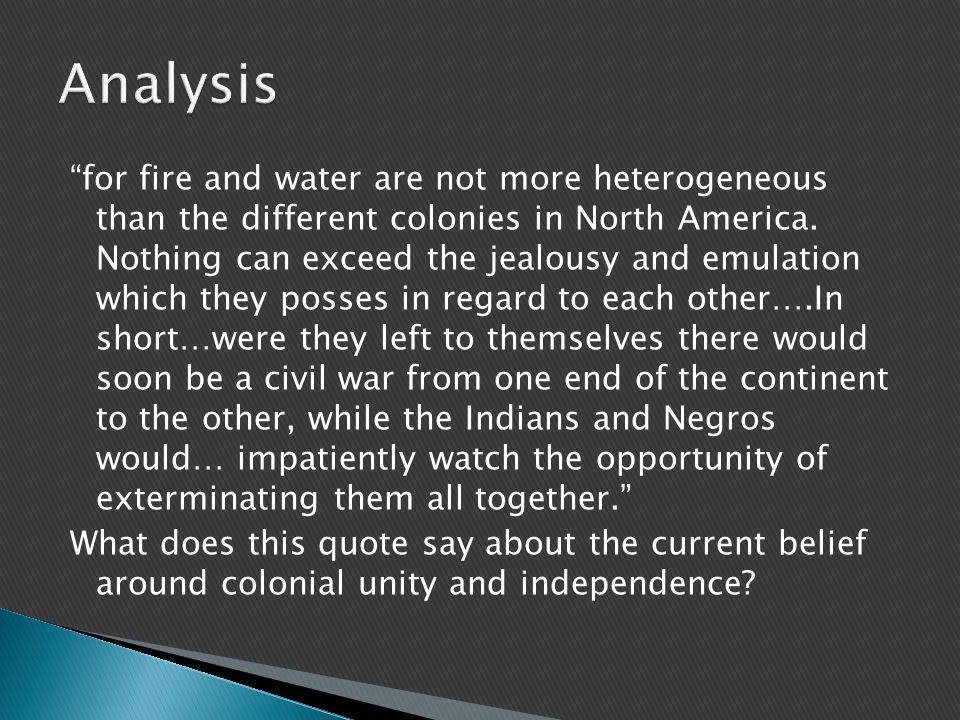 Analysis

“for fire and water are not more heterogeneous than the different colonies in North America. Nothing can exceed the jealousy and emulation which they posses in regard to each other….In short…were they left to themselves there would soon be a civil war from one end of the continent to the other, while the Indians and Negros would… impatiently watch the opportunity of exterminating them all together.”

What does this quote say about the current belief around colonial unity and independence?